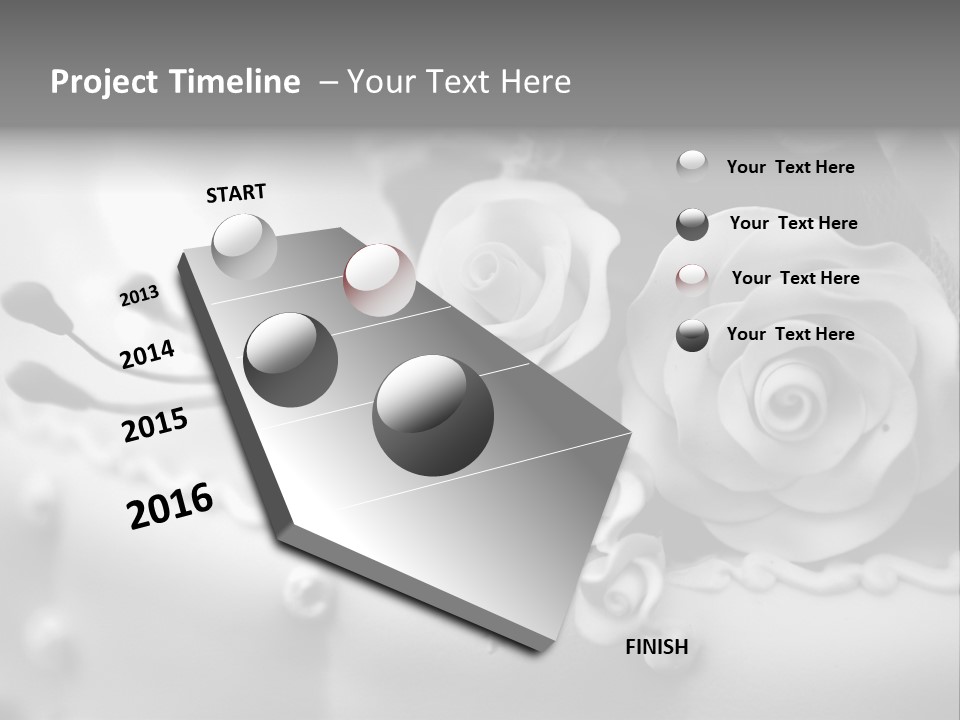 Project Timeline – Your Text Here

START

2013

2014

2015

2016

FINISH

Your Text Here

Your Text Here

Your Text Here

Your Text Here